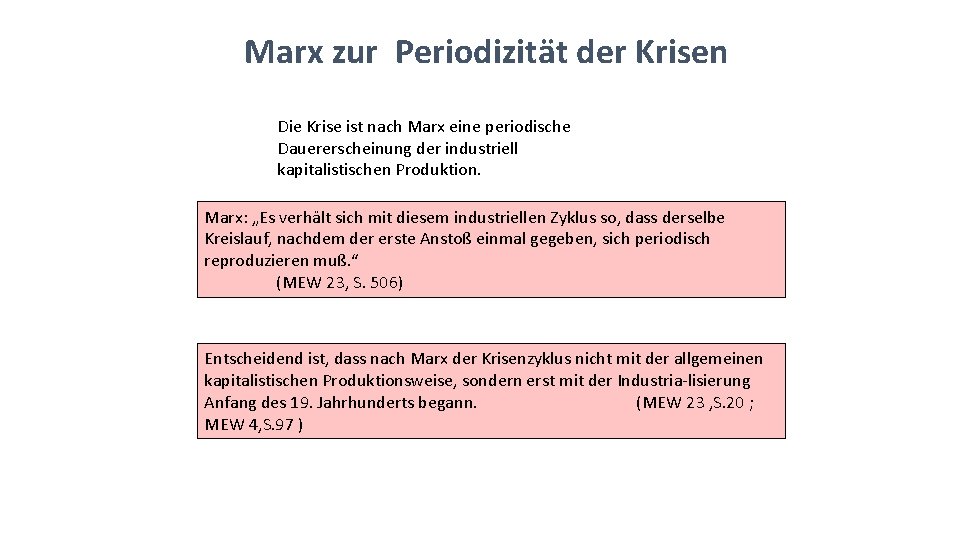 Marx zur Periodizität der Krisen

Die Krise ist nach Marx eine periodische Dauererscheinung der industriell kapitalistischen Produktion.

Marx: „Es verhält sich mit diesem industriellen Zyklus so, dass derselbe Kreislauf, nachdem der erste Anstoß einmal gegeben, sich periodisch reproduzieren muß.“
(MEW 23, S. 506)

Entscheidend ist, dass nach Marx der Krisenzyklus nicht mit der allgemeinen kapitalistischen Produktionsweise, sondern erst mit der Industria-lisierung Anfang des 19. Jahrhunderts begann. (MEW 23 ,S.20 ; MEW 4,S.97 )